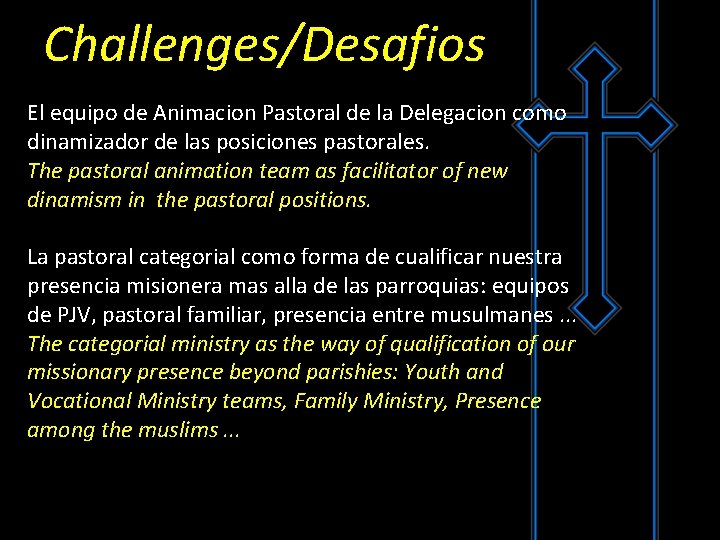 Challenges/Desafios

El equipo de Animacion Pastoral de la Delegacion como dinamizador de las posiciones pastorales.
The pastoral animation team as facilitator of new dinamism in the pastoral positions.

La pastoral categorial como forma de cualificar nuestra presencia misionera mas alla de las parroquias: equipos de PJV, pastoral familiar, presencia entre musulmanes ...
The categorial ministry as the way of qualification of our missionary presence beyond parishies: Youth and Vocational Ministry teams, Family Ministry, Presence among the muslims ...